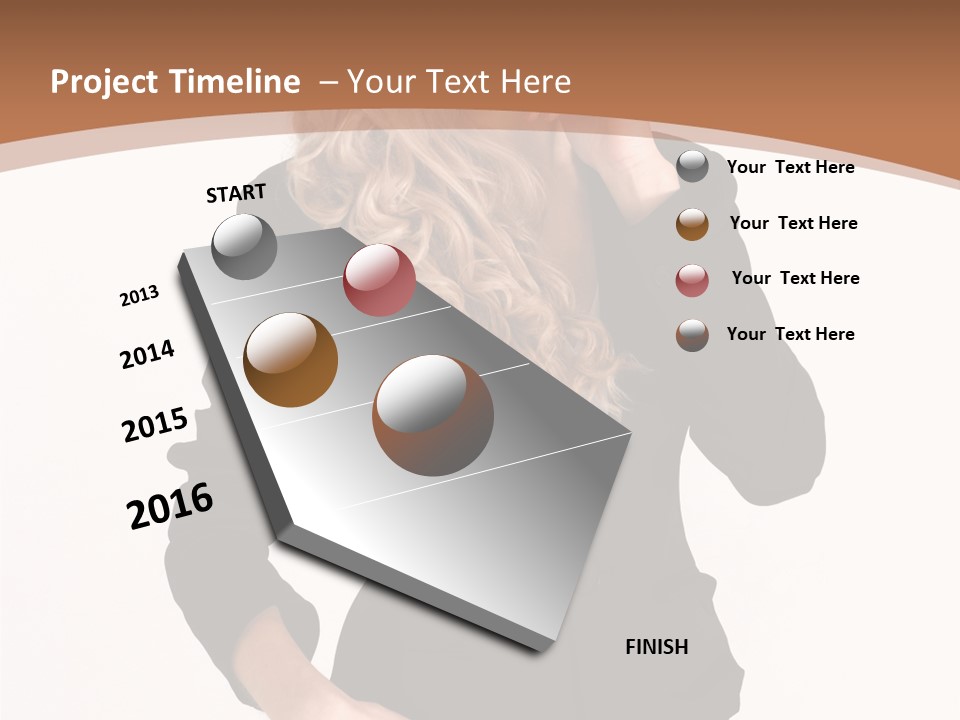 Project Timeline – Your Text Here

START

2013

2014

2015

2016

FINISH

Your Text Here

Your Text Here

Your Text Here

Your Text Here